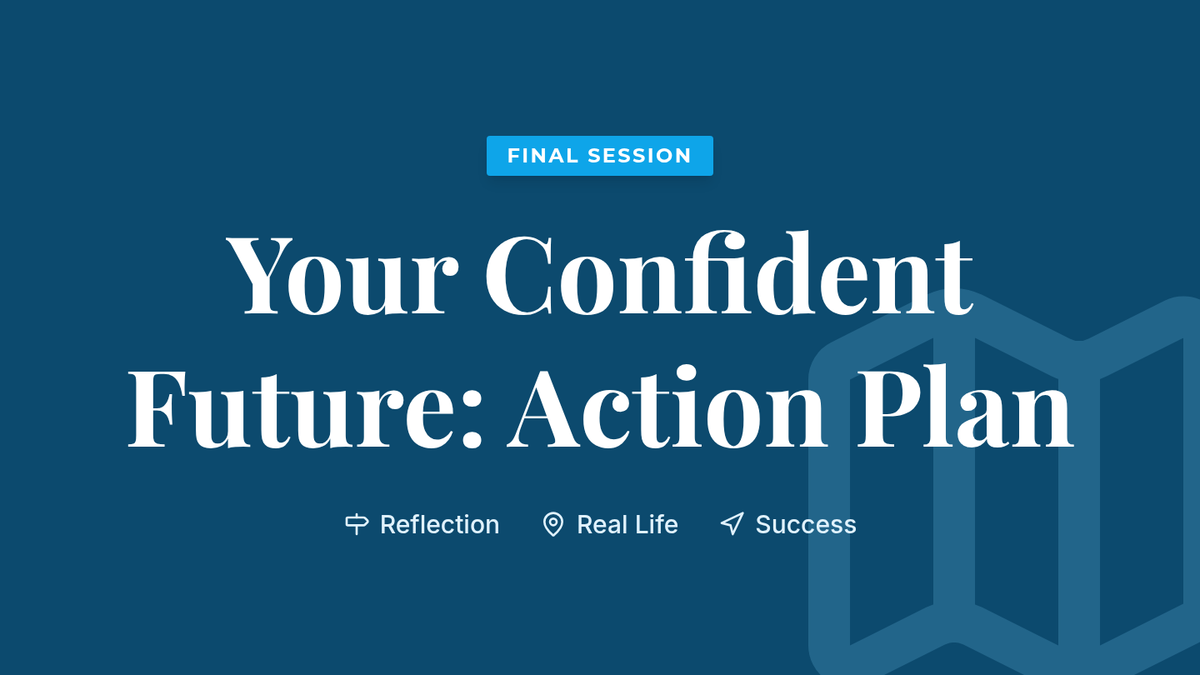 FINAL SESSION

Your Confident Future: Action Plan

Reflection Real Life Success